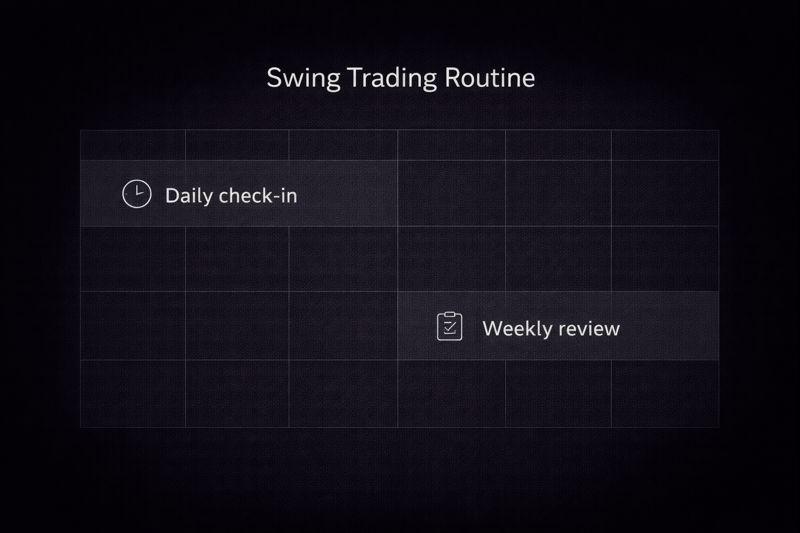 Swing Trading Routine

Daily check-in

Weekly review